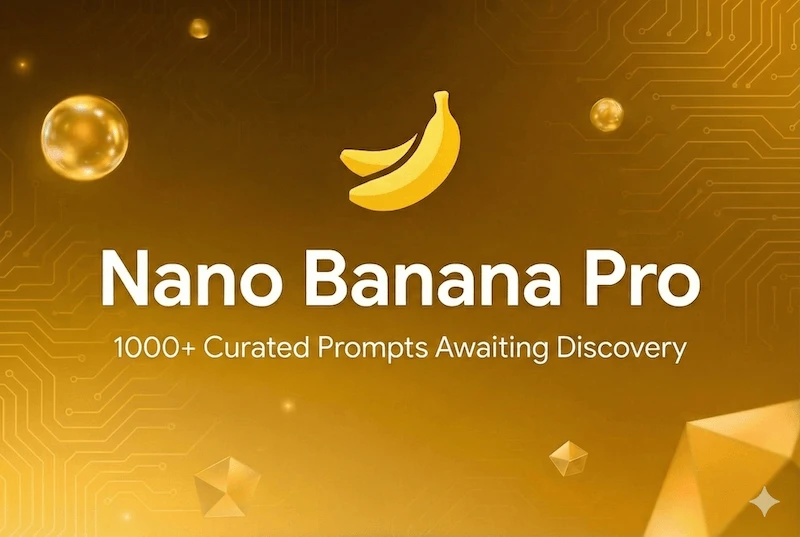 Nano Banana Pro

1000+ Curated Prompts Awaiting Discovery